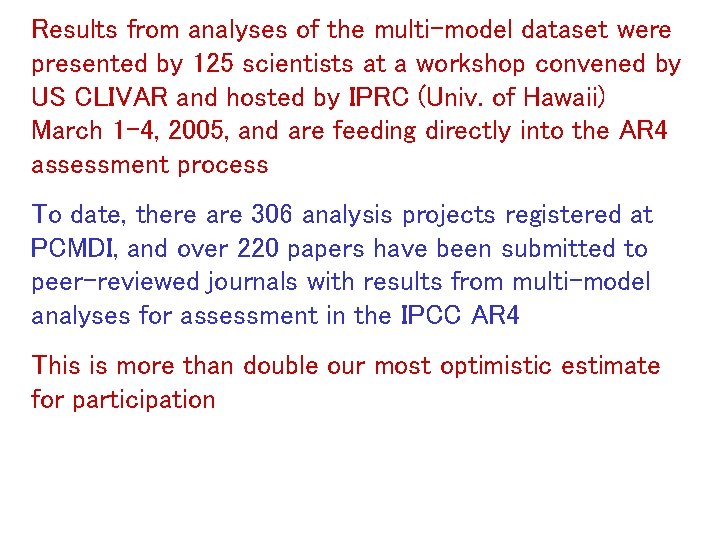 Results from analyses of the multi-model dataset were presented by 125 scientists at a workshop convened by US CLIVAR and hosted by IPRC (Univ. of Hawaii) March 1-4, 2005, and are feeding directly into the AR4 assessment process

To date, there are 306 analysis projects registered at PCMDI, and over 220 papers have been submitted to peer-reviewed journals with results from multi-model analyses for assessment in the IPCC AR4

This is more than double our most optimistic estimate for participation